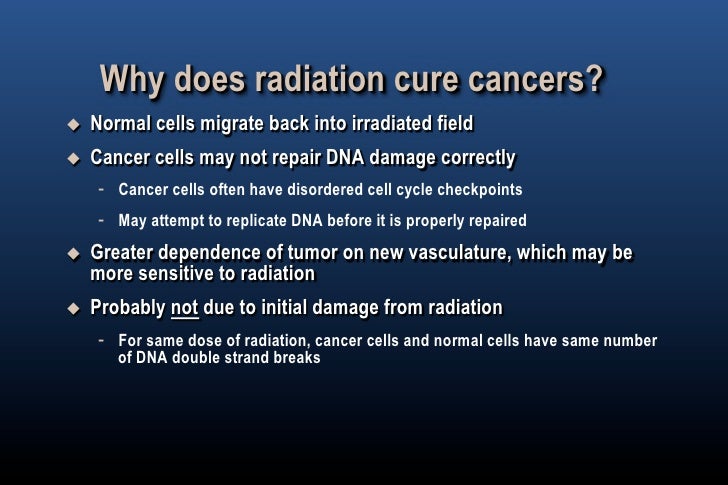 Why does radiation cure cancers?

◆ Normal cells migrate back into irradiated field

◆ Cancer cells may not repair DNA damage correctly

- Cancer cells often have disordered cell cycle checkpoints

- May attempt to replicate DNA before it is properly repaired

◆ Greater dependence of tumor on new vasculature, which may be more sensitive to radiation

◆ Probably not due to initial damage from radiation

- For same dose of radiation, cancer cells and normal cells have same number of DNA double strand breaks